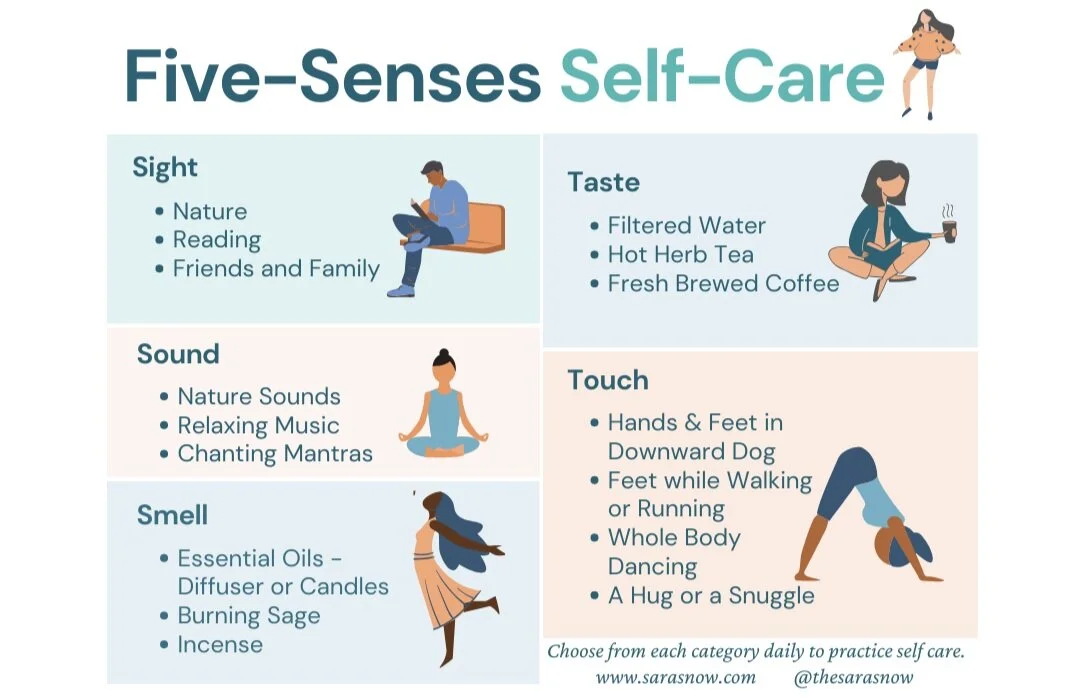 Five-Senses Self-Care

Sight
• Nature
• Reading
• Friends and Family

Sound
• Nature Sounds
• Relaxing Music
• Chanting Mantras

Smell
• Essential Oils - Diffuser or Candles
• Burning Sage
• Incense

Taste
• Filtered Water
• Hot Herb Tea
• Fresh Brewed Coffee

Touch
• Hands & Feet in Downward Dog
• Feet while Walking or Running
• Whole Body Dancing
• A Hug or a Snuggle

Choose from each category daily to practice self care.
www.sarasnow.com @thesarasnow